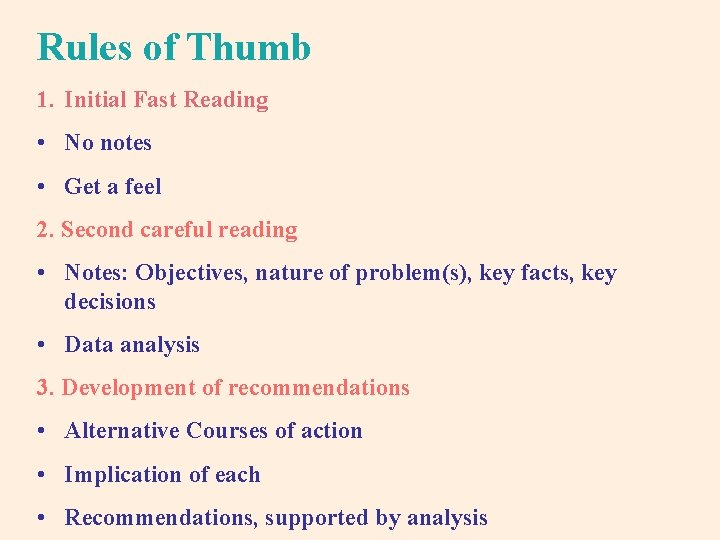 Rules of Thumb

1. Initial Fast Reading

• No notes

• Get a feel

2. Second careful reading

• Notes: Objectives, nature of problem(s), key facts, key decisions

• Data analysis

3. Development of recommendations

• Alternative Courses of action

• Implication of each

• Recommendations, supported by analysis